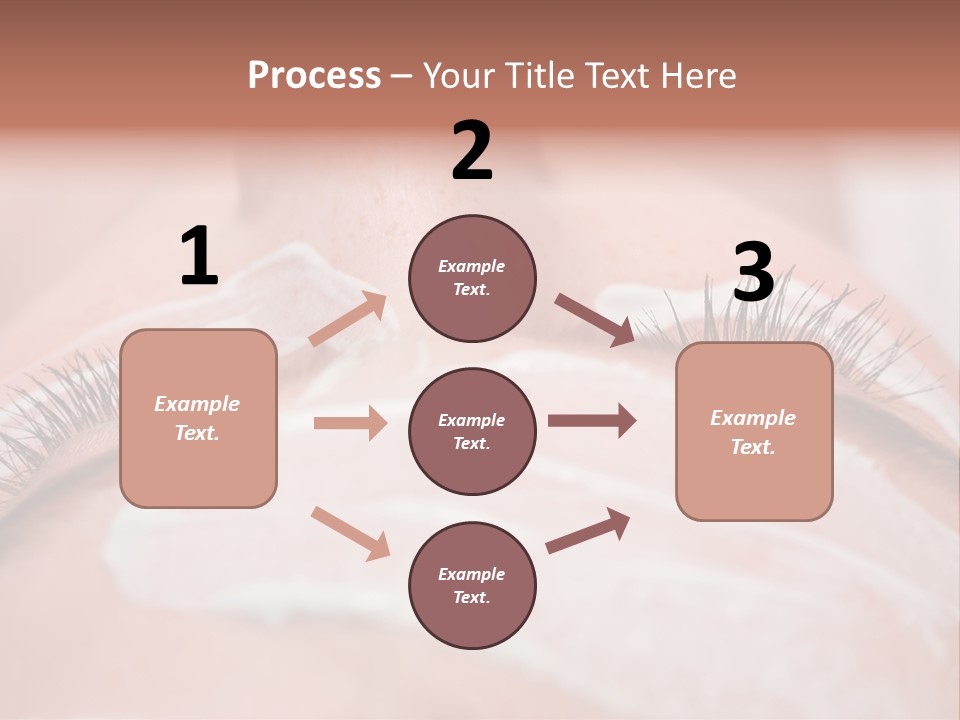 Process – Your Title Text Here

1

Example Text.

2

Example Text.

Example Text.

Example Text.

3

Example Text.